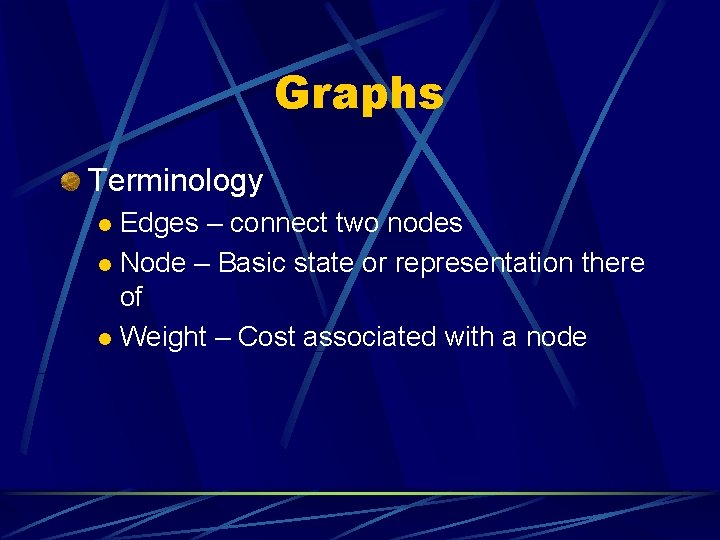 Graphs

Terminology

Edges – connect two nodes

Node – Basic state or representation there of

Weight – Cost associated with a node